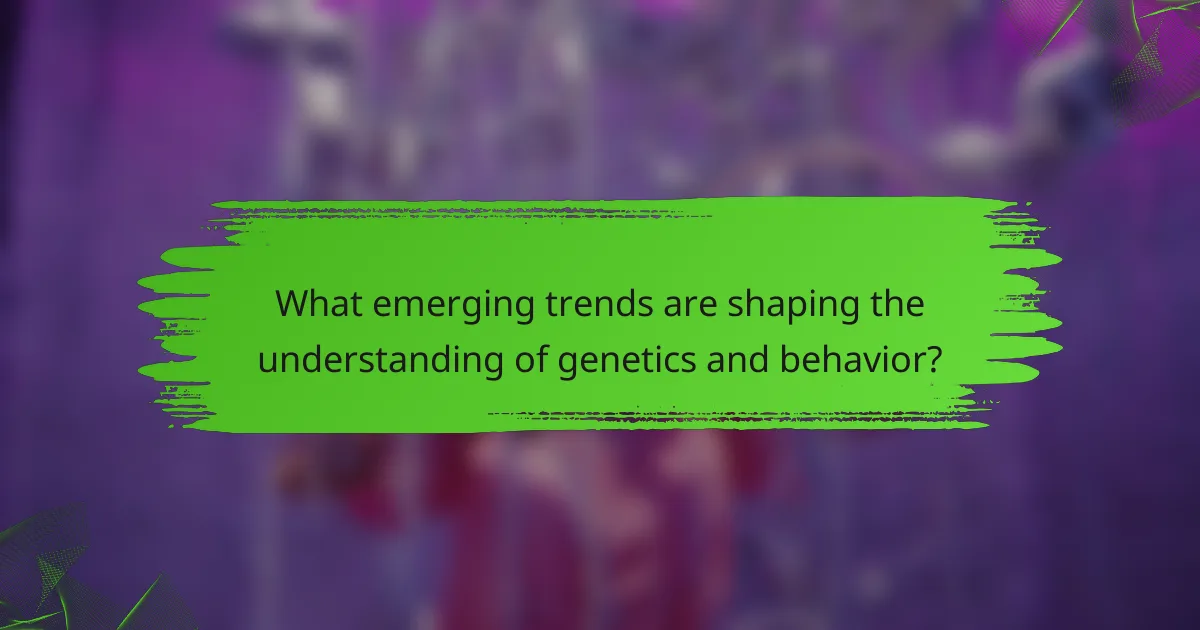 What emerging trends are shaping the understanding of genetics and behavior?